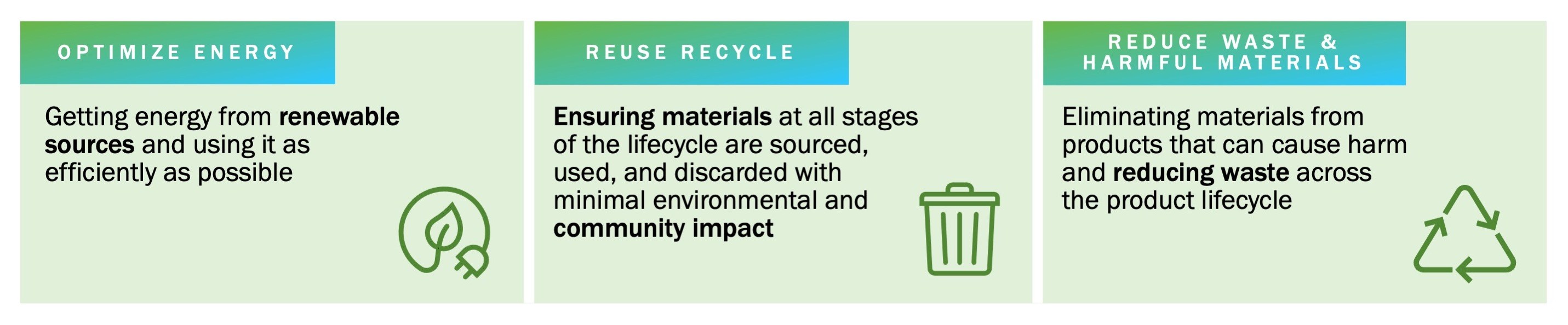 OPTIMIZE ENERGY

Getting energy from renewable sources and using it as efficiently as possible

REUSE RECYCLE

Ensuring materials at all stages of the lifecycle are sourced, used, and discarded with minimal environmental and community impact

REDUCE WASTE & HARMFUL MATERIALS

Eliminating materials from products that can cause harm and reducing waste across the product lifecycle